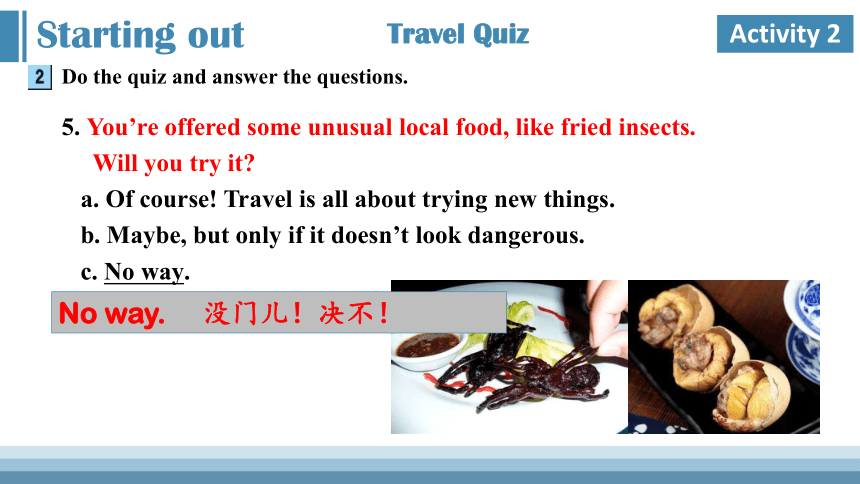 Starting out

Travel Quiz

Activity 2

2 Do the quiz and answer the questions.

5. You're offered some unusual local food, like fried insects. Will you try it?

a. Of course! Travel is all about trying new things.

b. Maybe, but only if it doesn't look dangerous.

c. No way.

No way. 没门儿！决不！